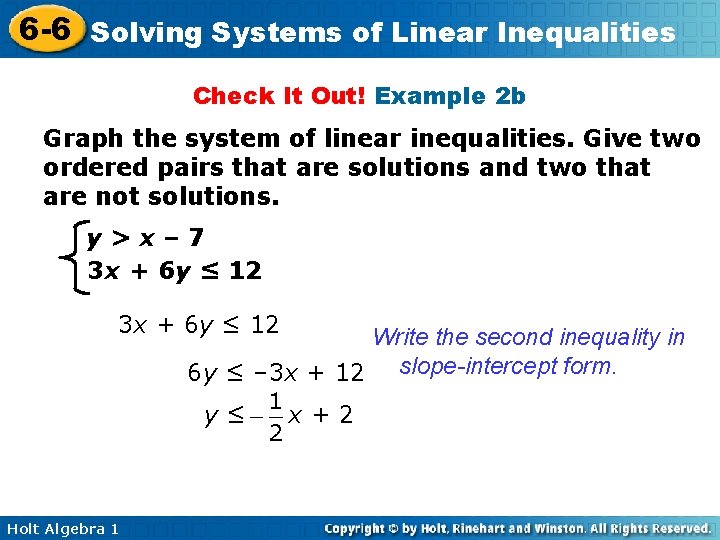 6-6 Solving Systems of Linear Inequalities

Check It Out! Example 2b

Graph the system of linear inequalities. Give two ordered pairs that are solutions and two that are not solutions.

$\begin{cases} y > x - 7 \\ 3x + 6y \leq 12 \end{cases}$

$3x + 6y \leq 12$

Write the second inequality in slope-intercept form.

$6y \leq -3x + 12$

$y \leq -\frac{1}{2}x + 2$

Holt Algebra 1

Copyright © by Holt, Rinehart and Winston. All Rights Reserved.